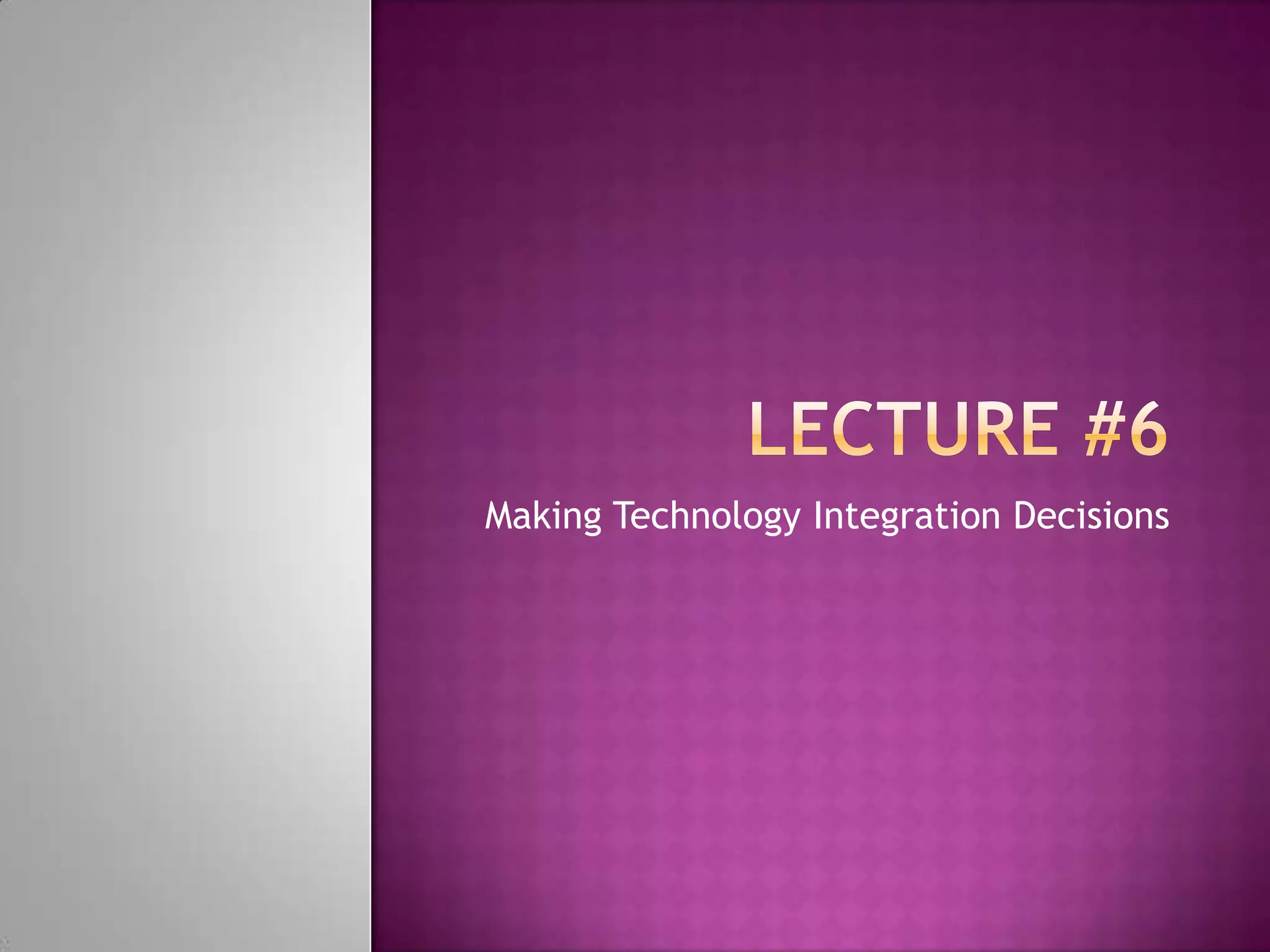 LECTURE #6

Making Technology Integration Decisions